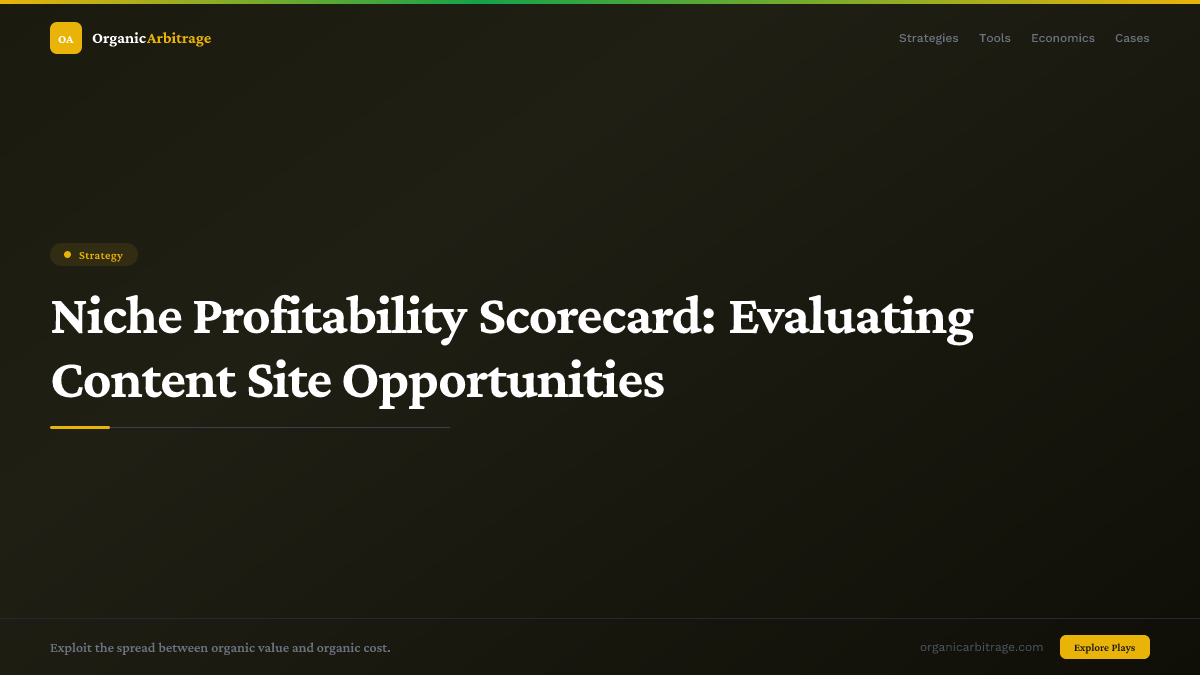 OA OrganicArbitrage

Strategies Tools Economics Cases

Strategy

Niche Profitability Scorecard: Evaluating Content Site Opportunities

Exploit the spread between organic value and organic cost.

organicarbitrage.com

Explore Plays